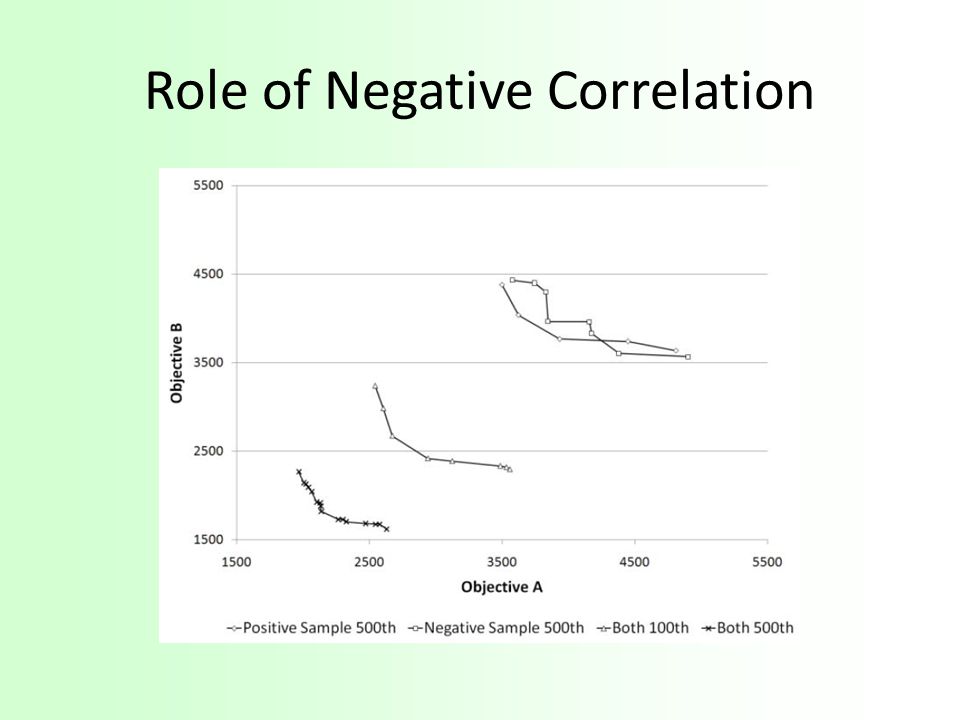 Role of Negative Correlation

5500
4500
3500
2500
1500
Objective B
1500
2500
3500
4500
5500
Objective A

Positive Sample 500th
Negative Sample 500th
Both 100th
Both 500th